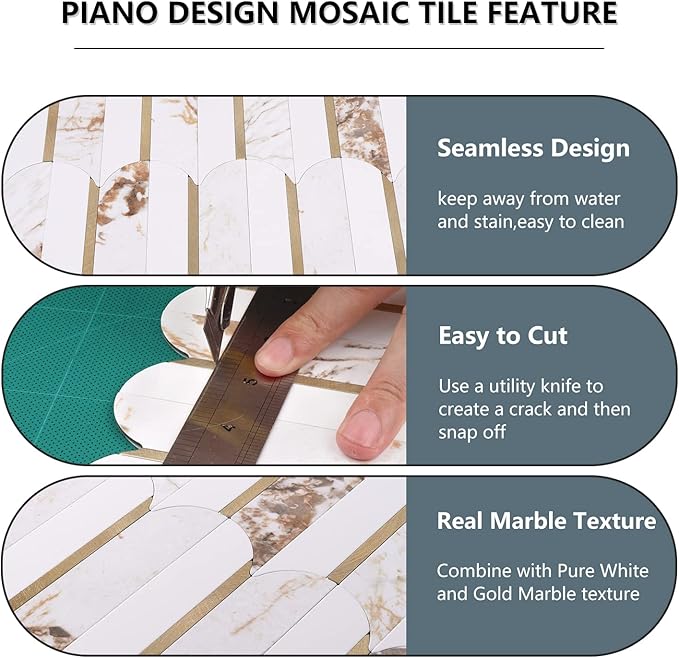 PIANO DESIGN MOSAIC TILE FEATURE

Seamless Design

keep away from water and stain,easy to clean

5

4

Easy to Cut

Use a utility knife to create a crack and then snap off

Real Marble Texture

Combine with Pure White and Gold Marble texture